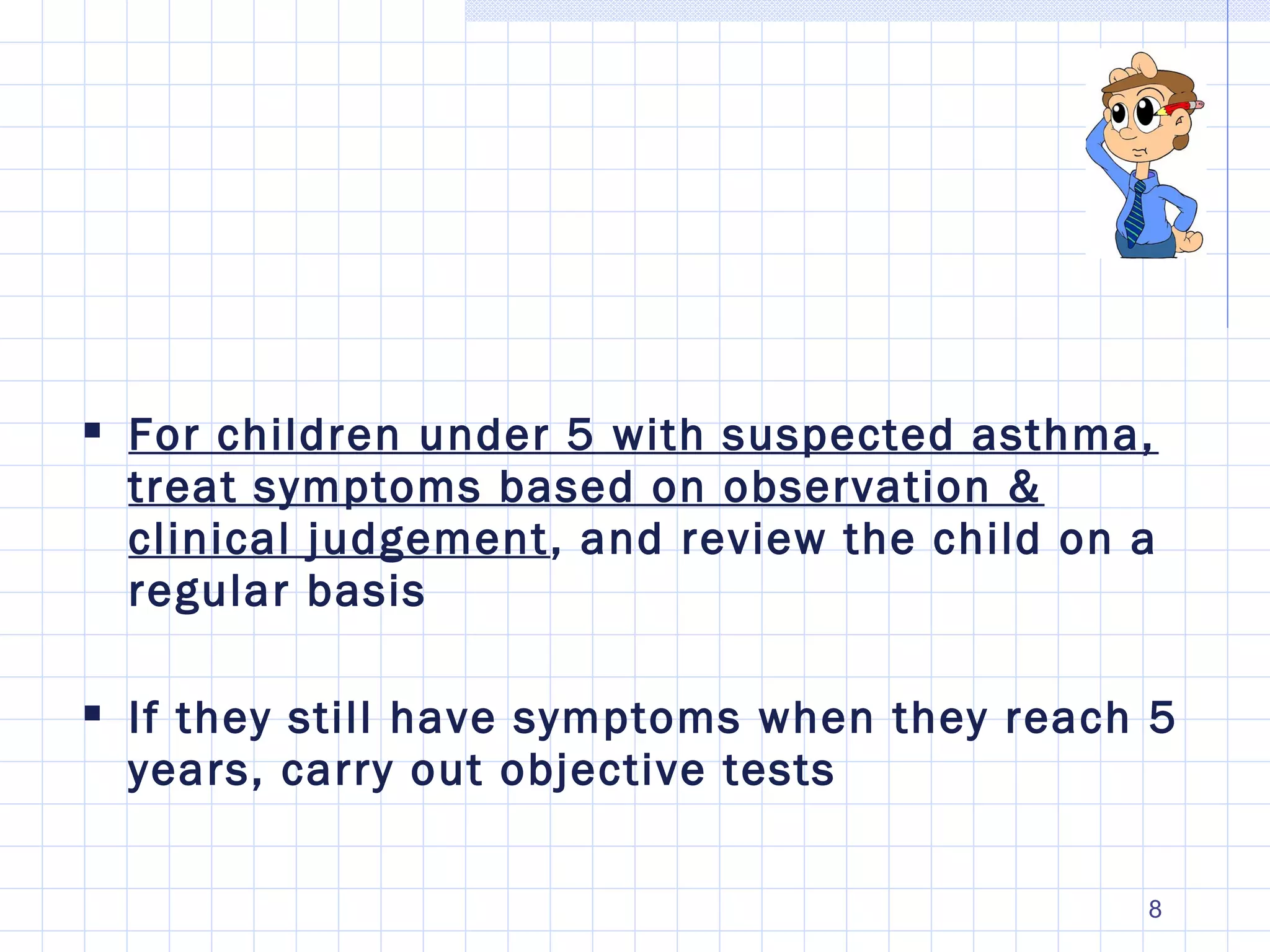 ▪ For children under 5 with suspected asthma, treat symptoms based on observation & clinical judgement, and review the child on a regular basis

▪ If they still have symptoms when they reach 5 years, carry out objective tests

8